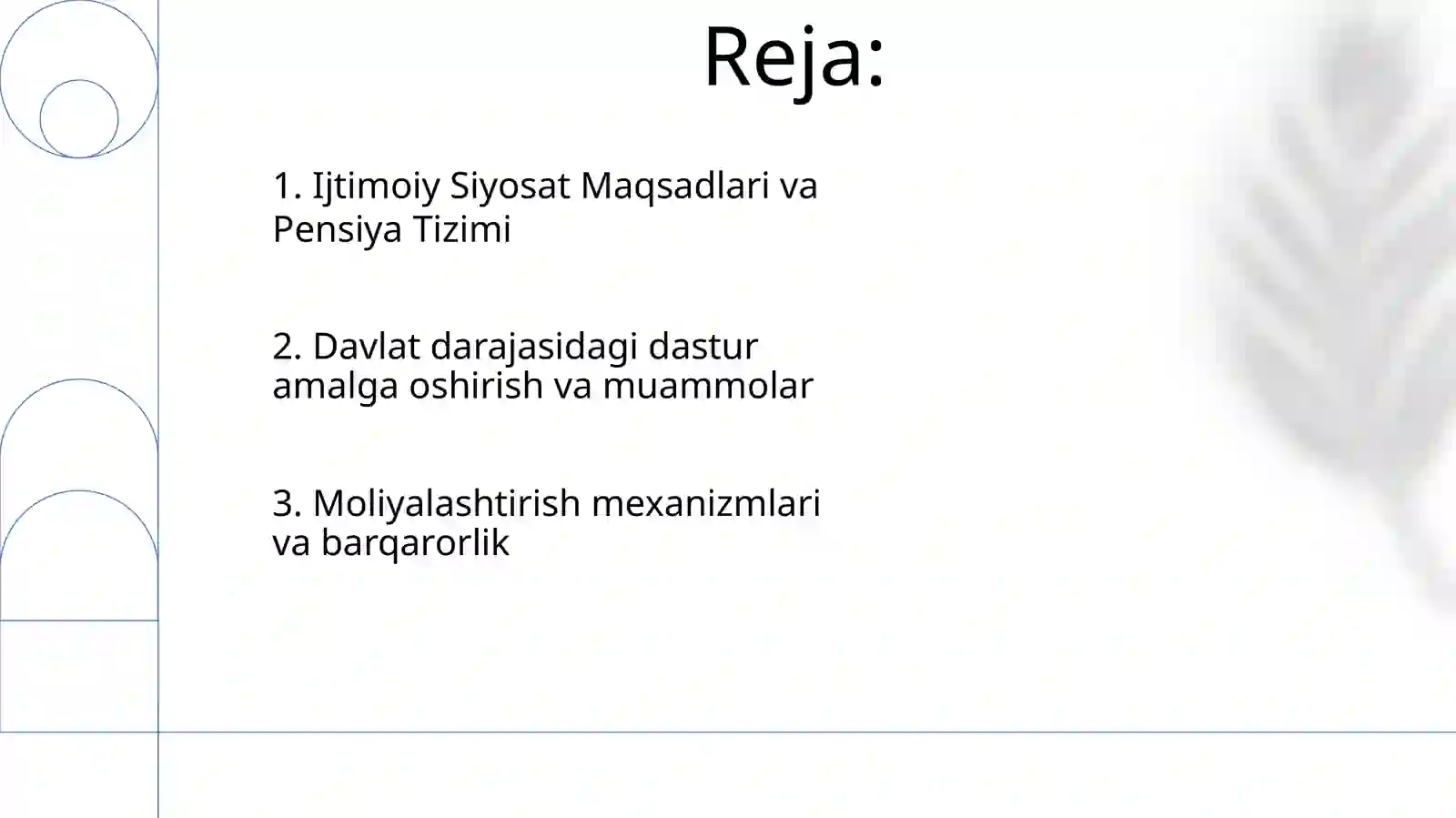 Reja:

1. Ijtimoiy Siyosat Maqsadlari va Pensiya Tizimi

2. Davlat darajasidagi dastur amalga oshirish va muammolar

3. Moliyalashtirish mexanizmlari va barqarorlik